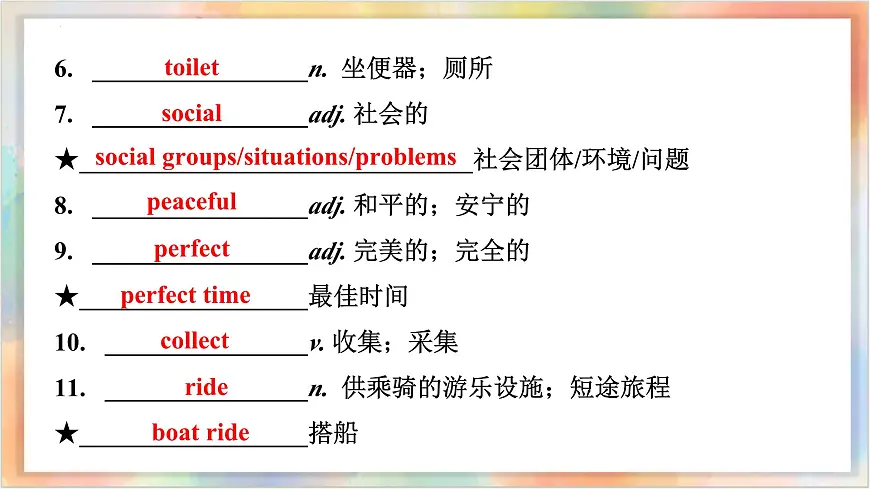 6. toilet n. 坐便器；厕所

7. social adj. 社会的

★ social groups/situations/problems 社会团体/环境/问题

8. peaceful adj. 和平的；安宁的

9. perfect adj. 完美的；完全的

★ perfect time 最佳时间

10. collect v. 收集；采集

11. ride n. 供乘骑的游乐设施；短途旅程

★ boat ride 搭船